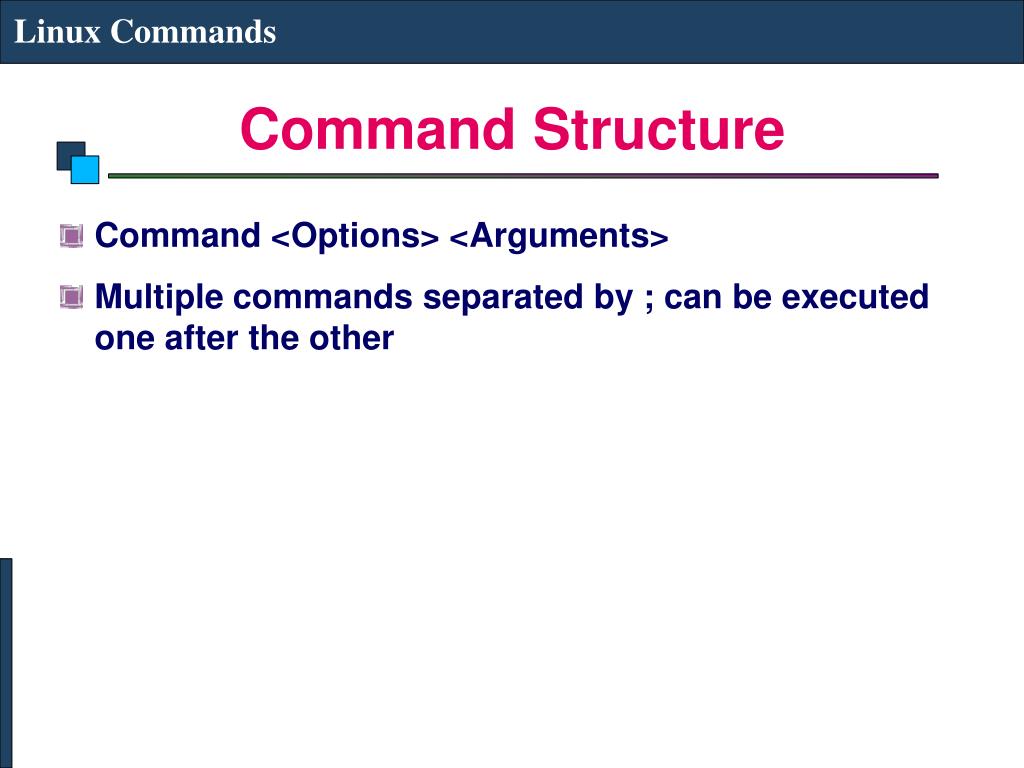 Linux Commands

Command Structure

Command <Options> <Arguments>

Multiple commands separated by ; can be executed one after the other